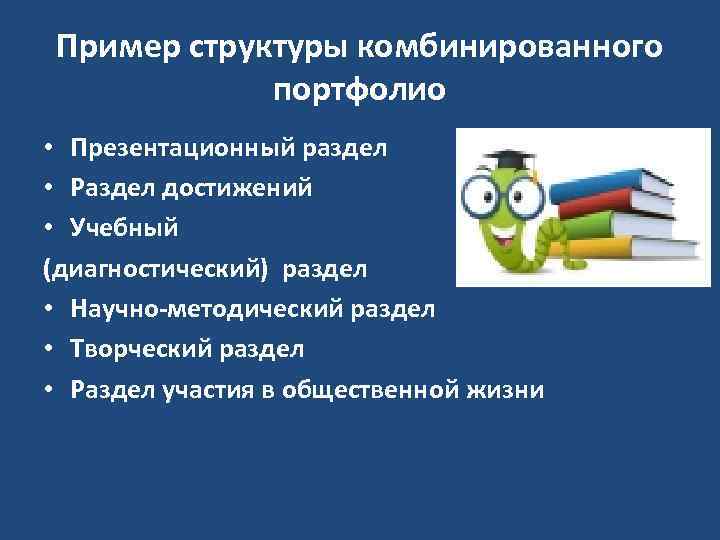 Пример структуры комбинированного портфолио

• Презентационный раздел
• Раздел достижений
• Учебный
(диагностический) раздел
• Научно-методический раздел
• Творческий раздел
• Раздел участия в общественной жизни